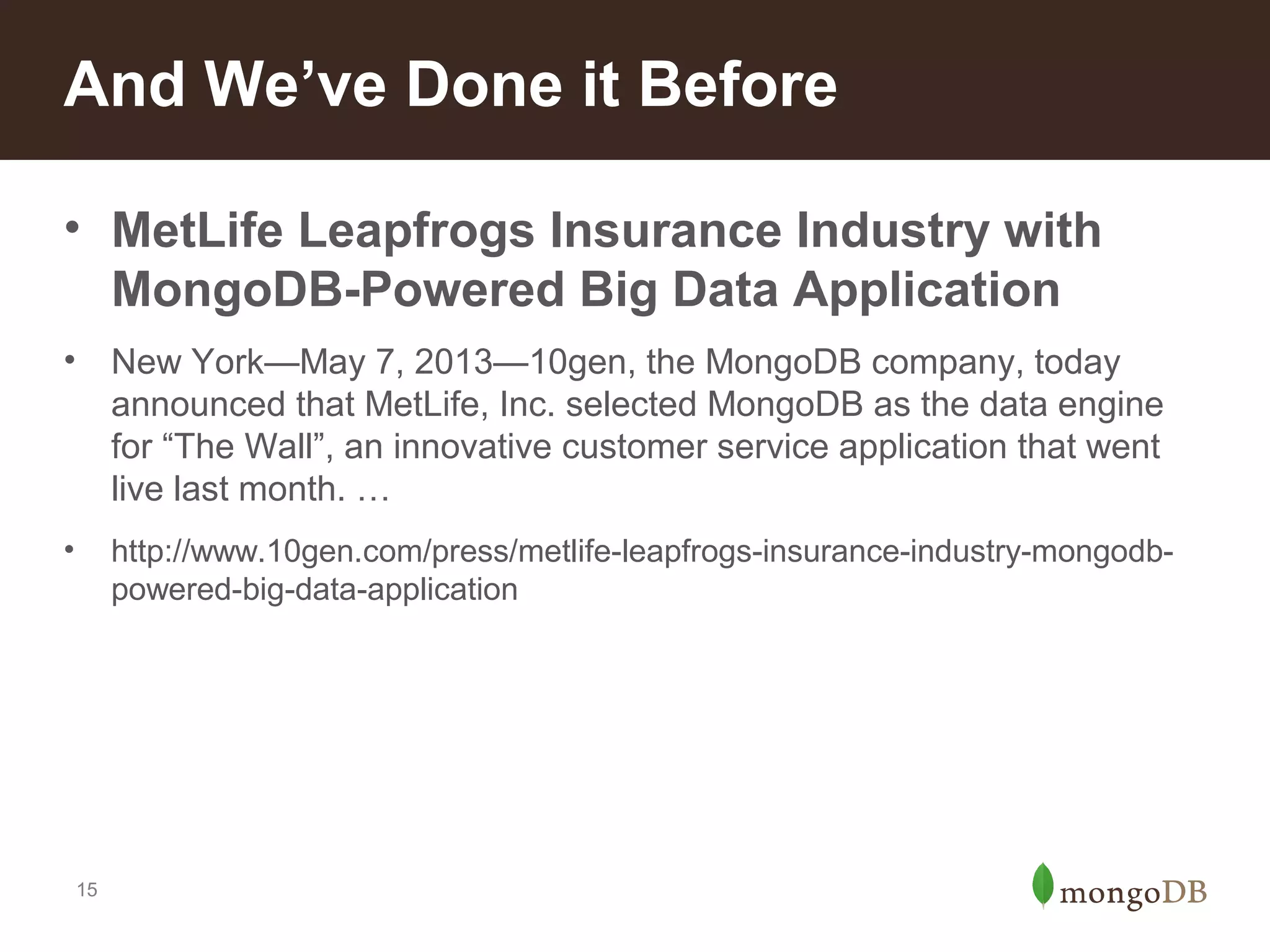 And We’ve Done it Before

• MetLife Leapfrogs Insurance Industry with MongoDB-Powered Big Data Application

• New York—May 7, 2013—10gen, the MongoDB company, today announced that MetLife, Inc. selected MongoDB as the data engine for “The Wall”, an innovative customer service application that went live last month. …

• http://www.10gen.com/press/metlife-leapfrogs-insurance-industry-mongodb-powered-big-data-application

15

mongoDB